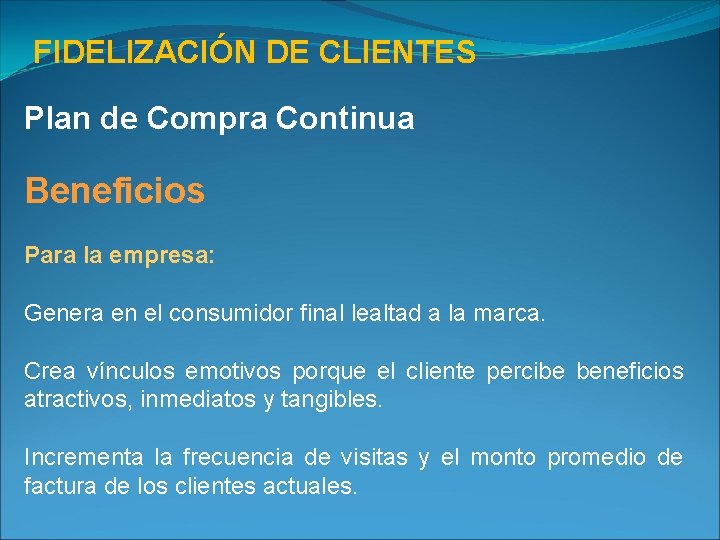 FIDELIZACIÓN DE CLIENTES

Plan de Compra Continua

Beneficios

Para la empresa:

Genera en el consumidor final lealtad a la marca.

Crea vínculos emotivos porque el cliente percibe beneficios atractivos, inmediatos y tangibles.

Incrementa la frecuencia de visitas y el monto promedio de factura de los clientes actuales.